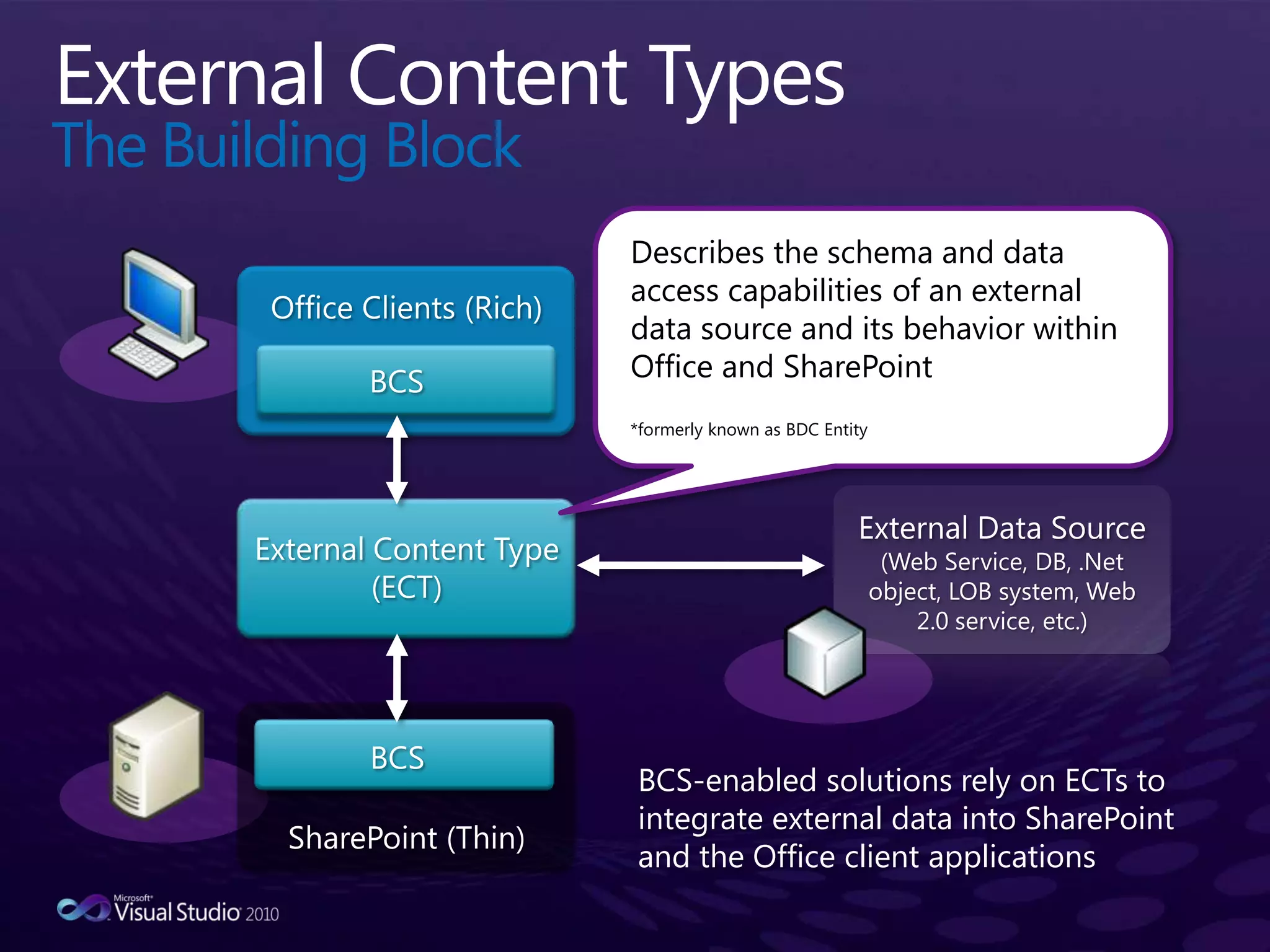 External Content Types
The Building Block

Office Clients (Rich)

BCS

Describes the schema and data access capabilities of an external data source and its behavior within Office and SharePoint

*formerly known as BDC Entity

External Content Type (ECT)

External Data Source
(Web Service, DB, .Net object, LOB system, Web 2.0 service, etc.)

BCS

SharePoint (Thin)

BCS-enabled solutions rely on ECTs to integrate external data into SharePoint and the Office client applications

Microsoft Visual Studio 2010